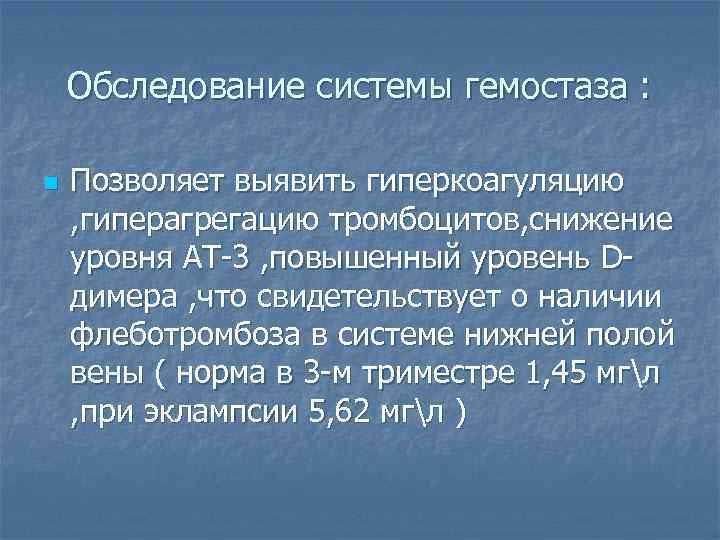 Обследование системы гемостаза :

Позволяет выявить гиперкоагуляцию ,гиперагрегацию тромбоцитов,снижение уровня АТ-3 ,повышенный уровень D-димера ,что свидетельствует о наличии флеботромбоза в системе нижней полой вены ( норма в 3-м триместре 1,45 мг\л ,при эклампсии 5,62 мг\л )